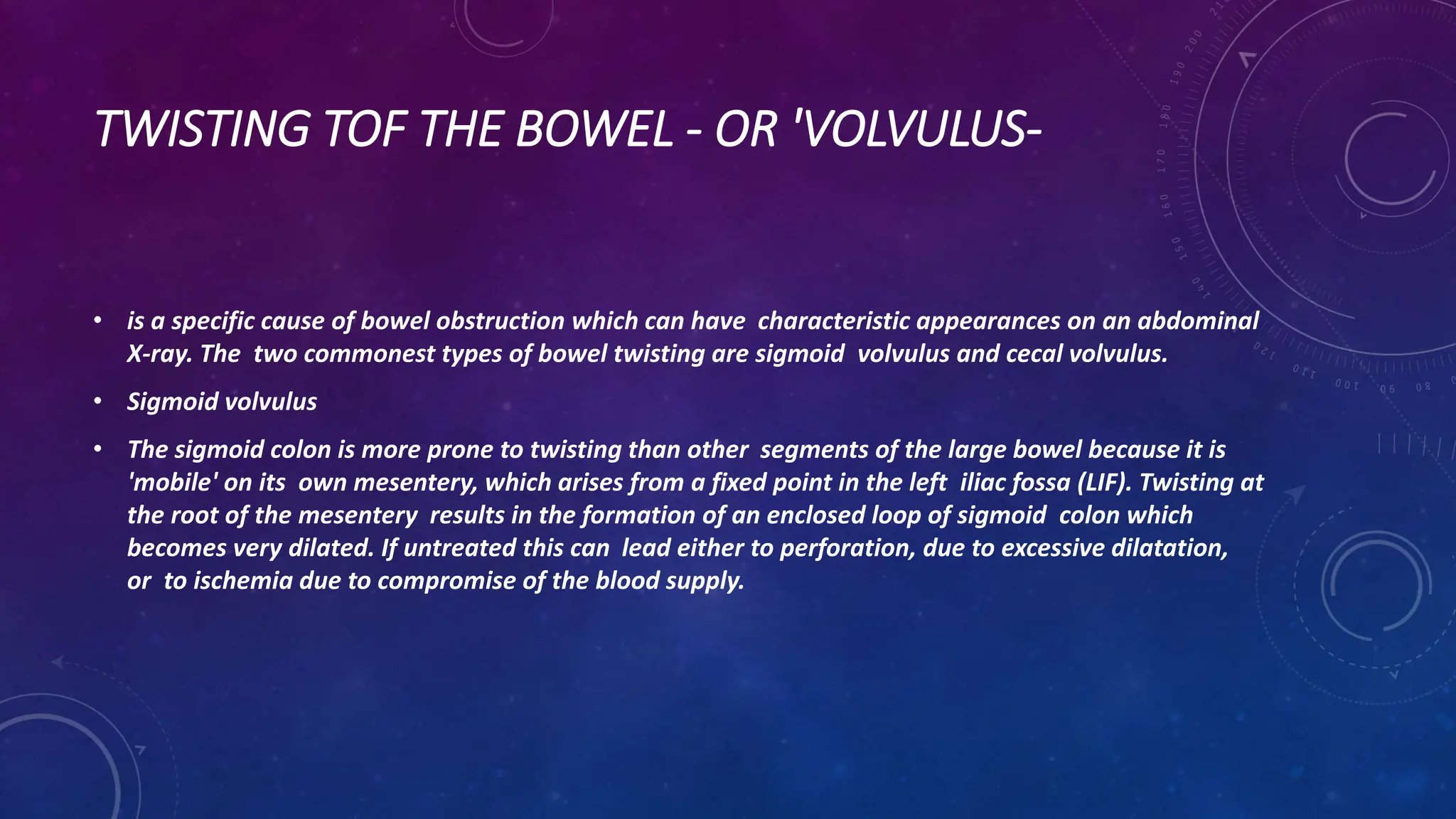 TWISTING TOF THE BOWEL - OR 'VOLVULUS-

• is a specific cause of bowel obstruction which can have characteristic appearances on an abdominal X-ray. The two commonest types of bowel twisting are sigmoid volvulus and cecal volvulus.

• Sigmoid volvulus

• The sigmoid colon is more prone to twisting than other segments of the large bowel because it is 'mobile' on its own mesentery, which arises from a fixed point in the left iliac fossa (LIF). Twisting at the root of the mesentery results in the formation of an enclosed loop of sigmoid colon which becomes very dilated. If untreated this can lead either to perforation, due to excessive dilatation, or to ischemia due to compromise of the blood supply.